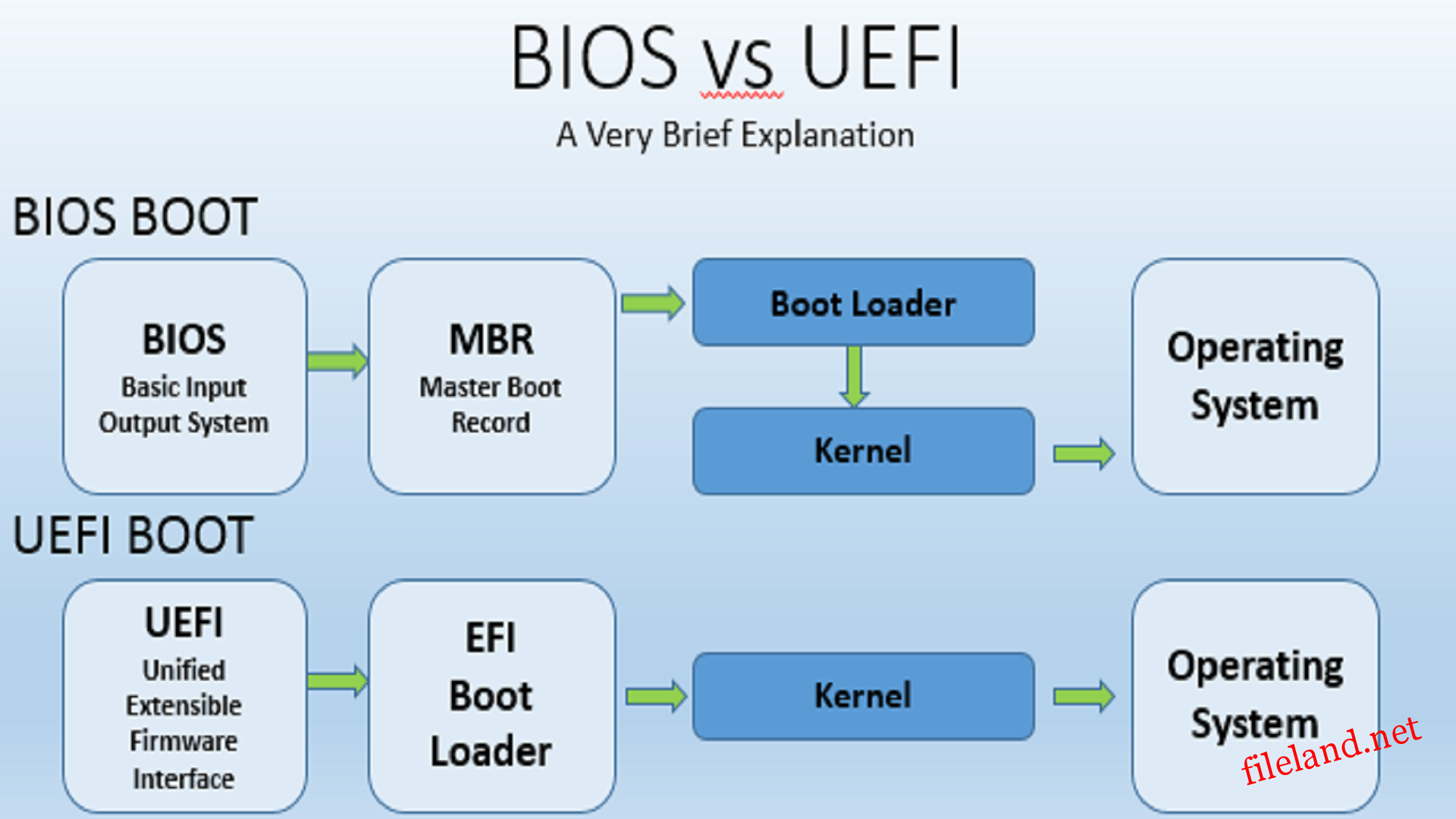 BIOS vs UEFI

A Very Brief Explanation

BIOS BOOT

BIOS
Basic Input Output System

MBR
Master Boot Record

Boot Loader

Kernel

Operating System

UEFI BOOT

UEFI
Unified Extensible Firmware Interface

EFI Boot Loader

Kernel

Operating System

fileland.net